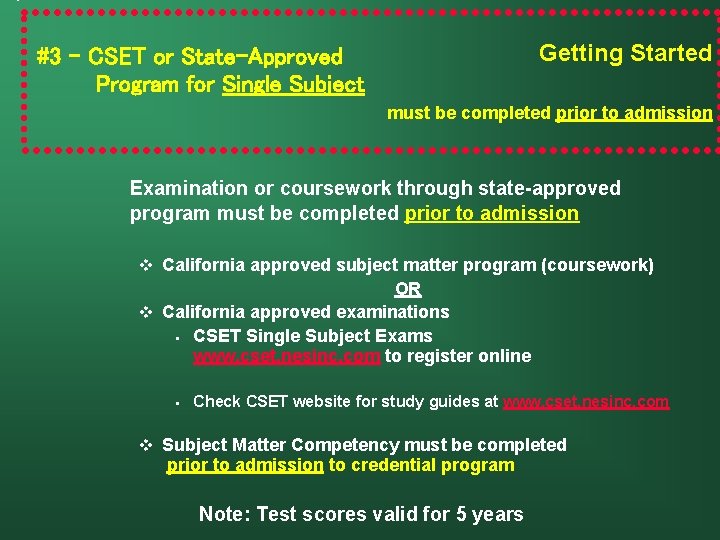 #3 – CSET or State-Approved Program for Single Subject

Getting Started

must be completed prior to admission

Examination or coursework through state-approved program must be completed prior to admission

❖ California approved subject matter program (coursework)

OR

❖ California approved examinations

▪ CSET Single Subject Exams www.cset.nesinc.com to register online

▪ Check CSET website for study guides at www.cset.nesinc.com

❖ Subject Matter Competency must be completed prior to admission to credential program

Note: Test scores valid for 5 years